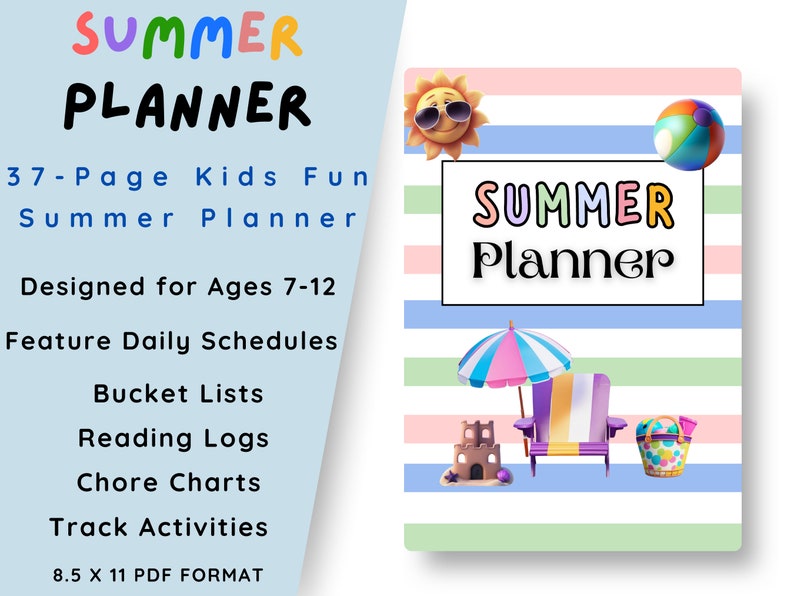 SUMMER
PLANNER

37-Page Kids Fun Summer Planner

Designed for Ages 7-12

Feature Daily Schedules

Bucket Lists

Reading Logs

Chore Charts

Track Activities

8.5 X 11 PDF FORMAT

SUMMER
Planner